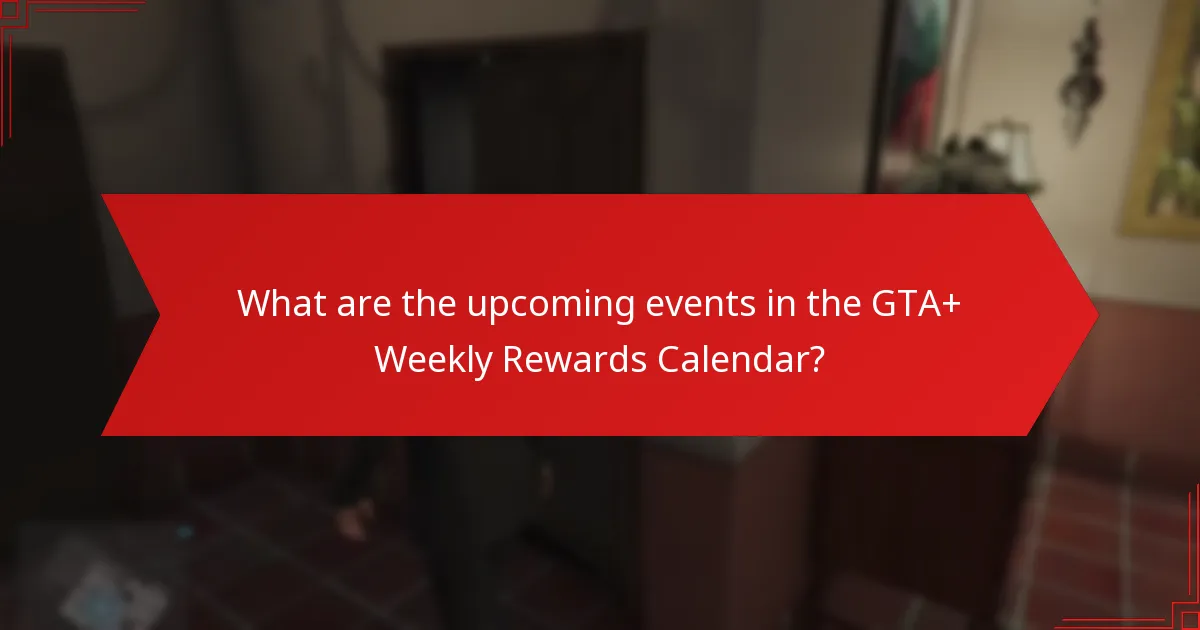 What are the upcoming events in the GTA+ Weekly Rewards Calendar?